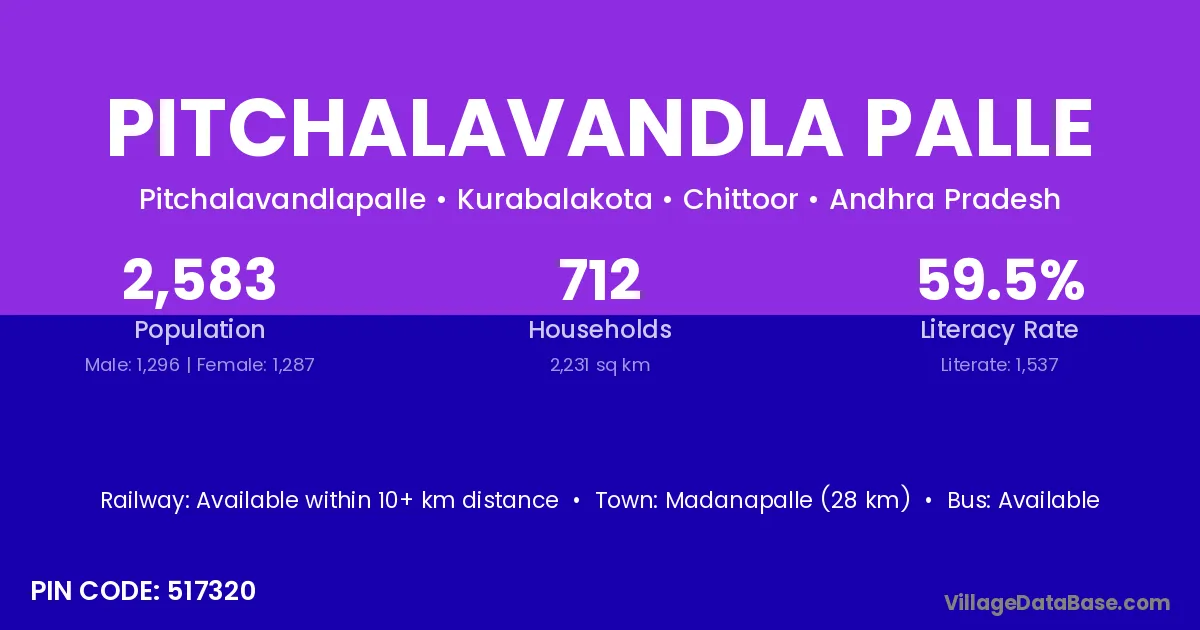 PITCHALAVANDLA PALLE

Pitchalavandlapalle • Kurabalakota • Chittoor • Andhra Pradesh

2,583
Population
Male: 1,296 | Female: 1,287

712
Households
2,231 sq km

59.5%
Literacy Rate
Literate: 1,537

Railway: Available within 10+ km distance • Town: Madanapalle (28 km) • Bus: Available

PIN CODE: 517320

VillageDataBase.com